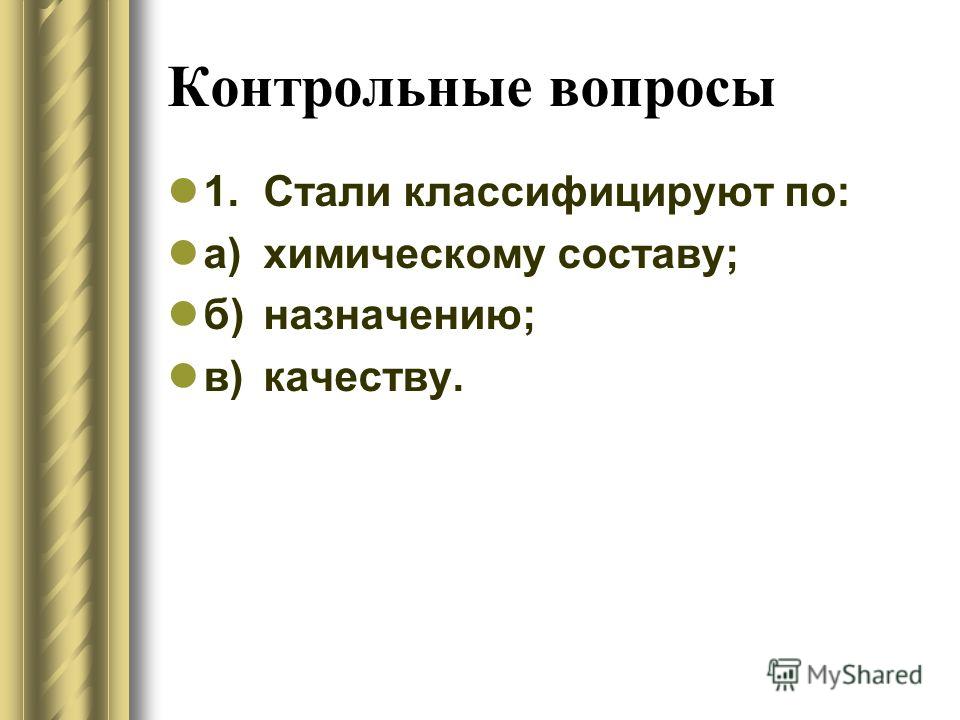 Контрольные вопросы

1. Стали классифицируют по:

а) химическому составу;

б) назначению;

в) качеству.

MyShared